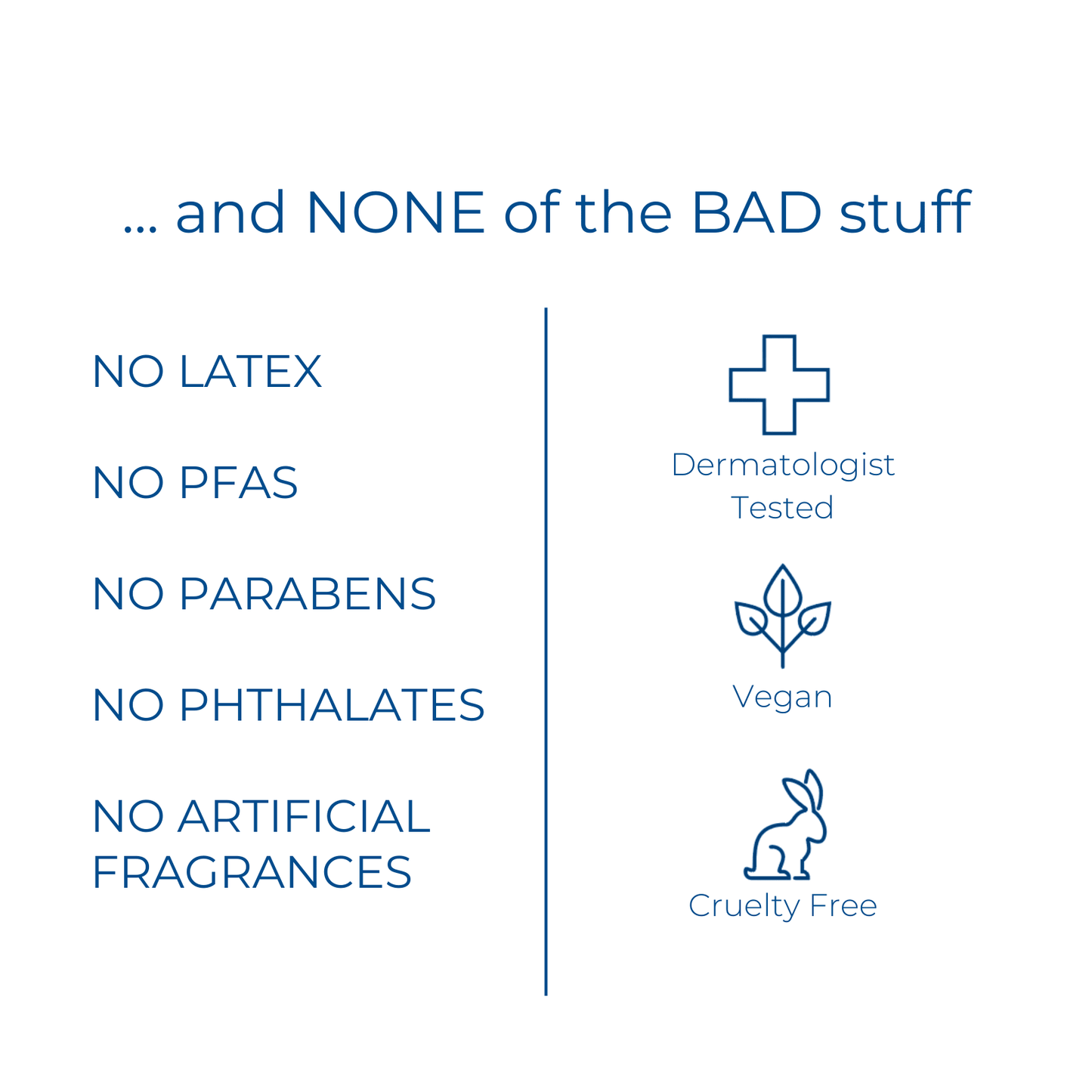 ... and NONE of the BAD stuff

NO LATEX

NO PFAS

NO PARABENS

NO PHTHALATES

NO ARTIFICIAL FRAGRANCES

Dermatologist Tested

Vegan

Cruelty Free